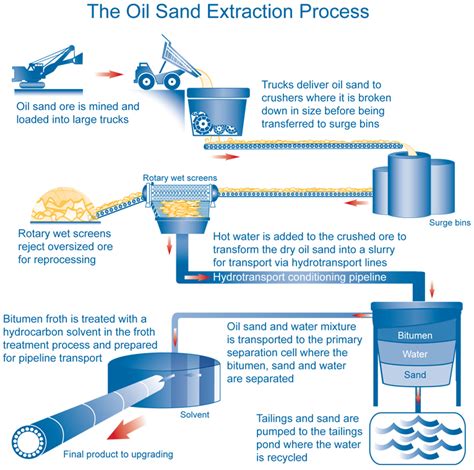 The Oil Sand Extraction Process

Oil sand ore is mined and loaded into large trucks

Trucks deliver oil sand to crushers where it is broken down in size before being transferred to surge bins

Rotary wet screens

Surge bins

Rotary wet screens reject oversized ore for reprocessing

Hot water is added to the crushed ore to transform the dry oil sand into a slurry for transport via hydrotransport lines

Hydrotransport conditioning pipeline

Bitumen froth is treated with a hydrocarbon solvent in the froth treatment process and prepared for pipeline transport

Oil sand and water mixture is transported to the primary separation cell where the bitumen, sand and water are separated

Bitumen

Water

Sand

Solvent

Tailings and sand are pumped to the tailings pond where the water is recycled

Final product to upgrading